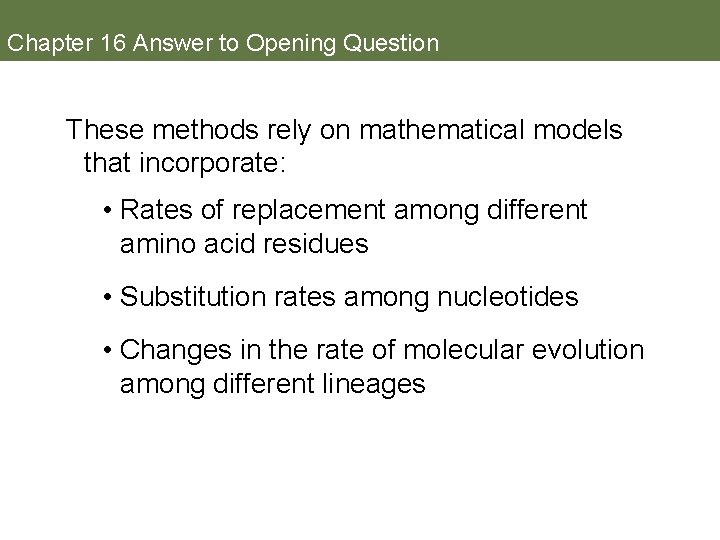 Chapter 16 Answer to Opening Question

These methods rely on mathematical models that incorporate:

• Rates of replacement among different amino acid residues

• Substitution rates among nucleotides

• Changes in the rate of molecular evolution among different lineages